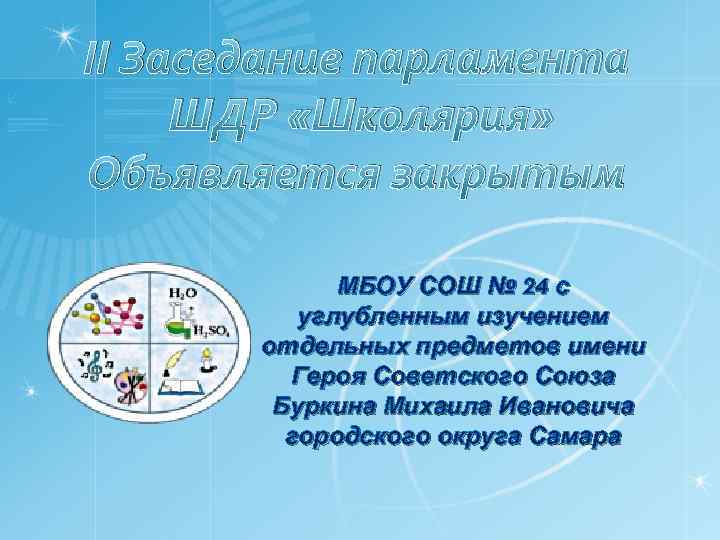 II Заседание парламента ШДР «Школярия» Объявляется закрытым

$H_2O$

$H_2SO_4$

МБОУ СОШ № 24 с углубленным изучением отдельных предметов имени Героя Советского Союза Буркина Михаила Ивановича городского округа Самара